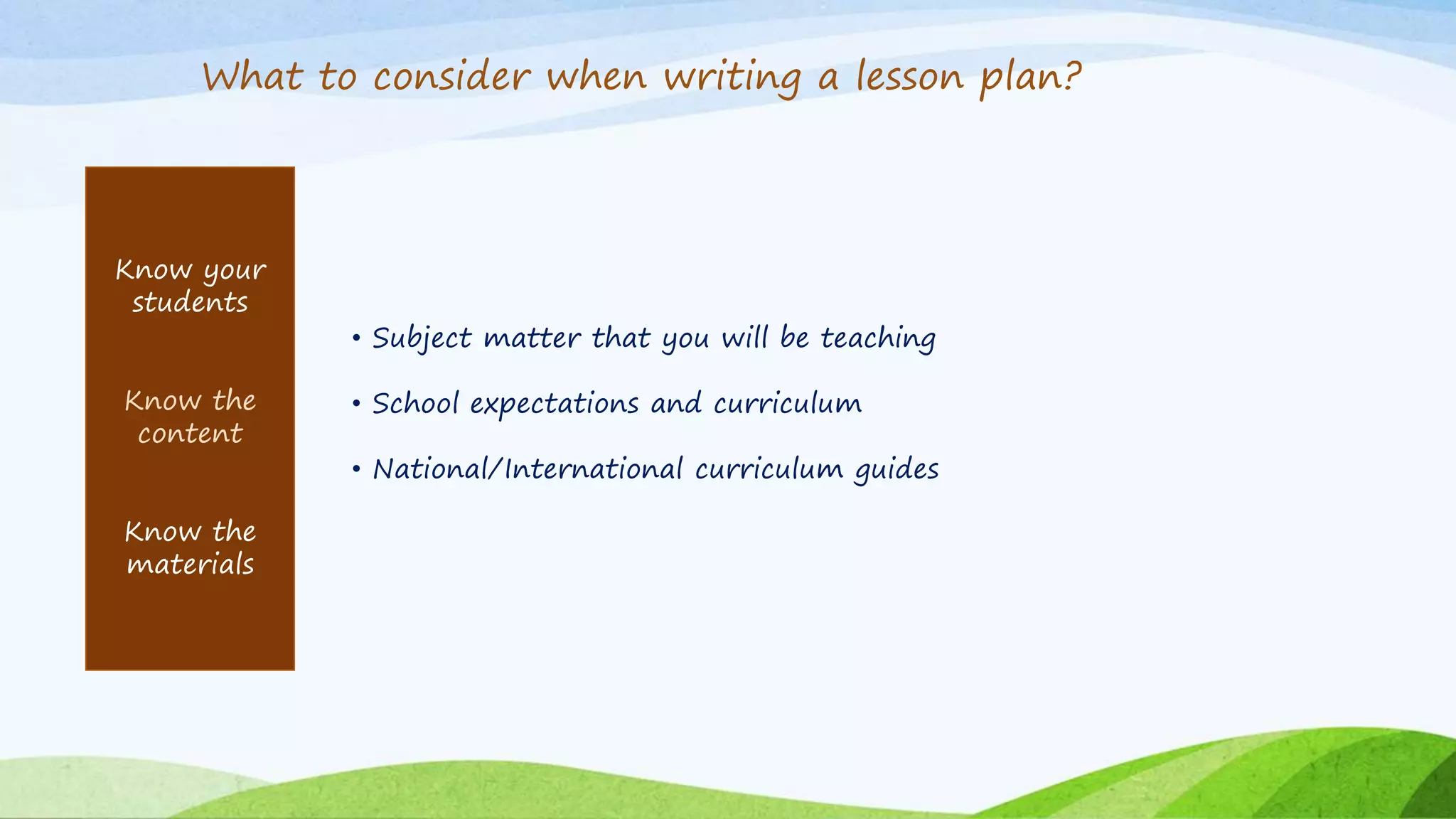 What to consider when writing a lesson plan?

Know your students

Know the content

Know the materials

• Subject matter that you will be teaching
• School expectations and curriculum
• National/International curriculum guides